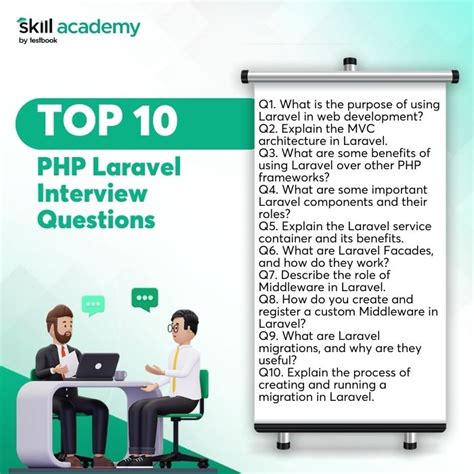 skill academy
by testbook

TOP 10
PHP Laravel Interview Questions

Q1. What is the purpose of using Laravel in web development?
Q2. Explain the MVC architecture in Laravel.
Q3. What are some benefits of using Laravel over other PHP frameworks?
Q4. What are some important Laravel components and their roles?
Q5. Explain the Laravel service container and its benefits.
Q6. What are Laravel Facades, and how do they work?
Q7. Describe the role of Middleware in Laravel.
Q8. How do you create and register a custom Middleware in Laravel?
Q9. What are Laravel migrations, and why are they useful?
Q10. Explain the process of creating and running a migration in Laravel.